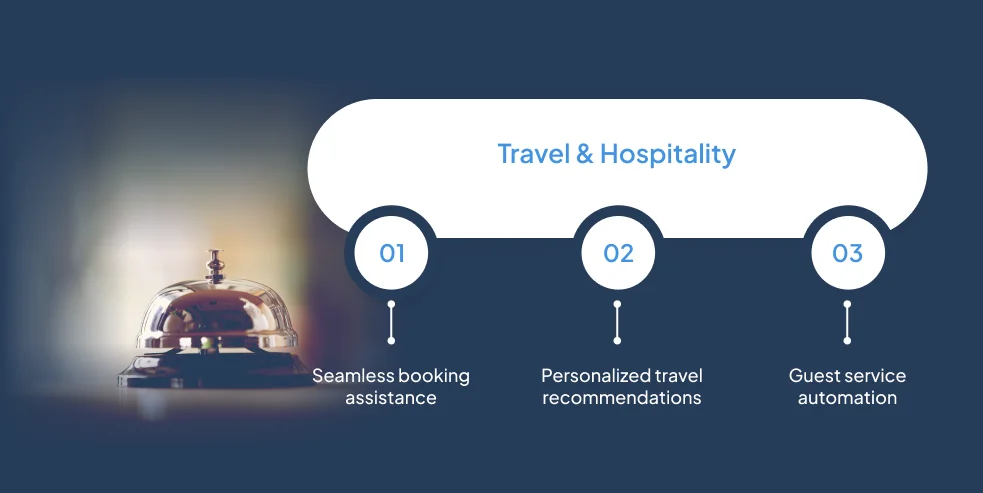 Travel & Hospitality

01

Seamless booking assistance

02

Personalized travel recommendations

03

Guest service automation